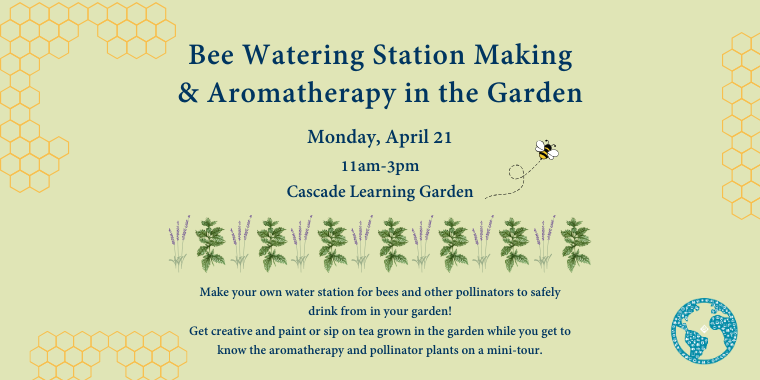 Bee Watering Station Making & Aromatherapy in the Garden

Monday, April 21

11am-3pm

Cascade Learning Garden

Make your own water station for bees and other pollinators to safely drink from in your garden!
Get creative and paint or sip on tea grown in the garden while you get to know the aromatherapy and pollinator plants on a mini-tour.